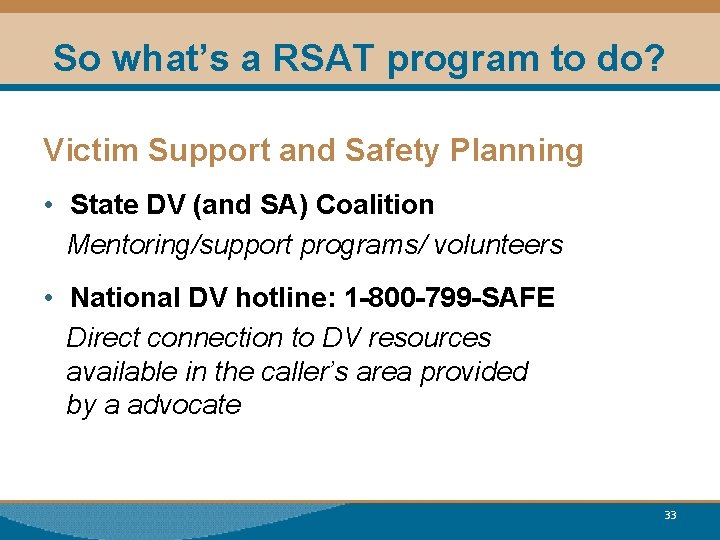 So what's a RSAT program to do?

Victim Support and Safety Planning

• State DV (and SA) Coalition
Mentoring/support programs/ volunteers

• National DV hotline: 1-800-799-SAFE
Direct connection to DV resources available in the caller's area provided by a advocate

33